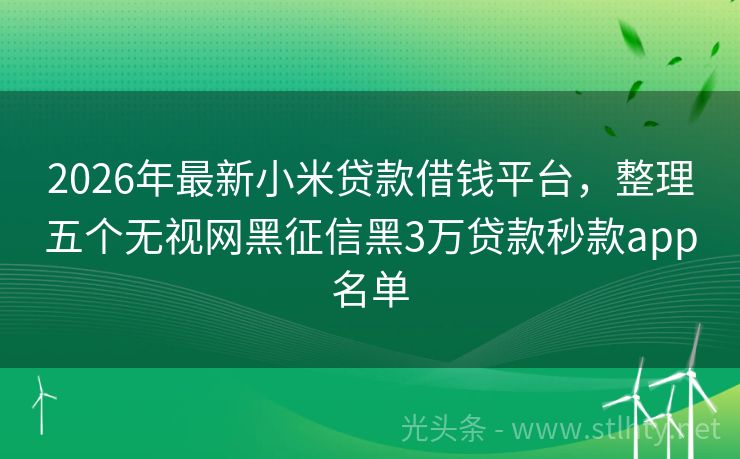 2026年最新小米贷款借钱平台，整理五个无视网黑征信黑3万贷款秒款app名单

光头条 - www.stlhty.net